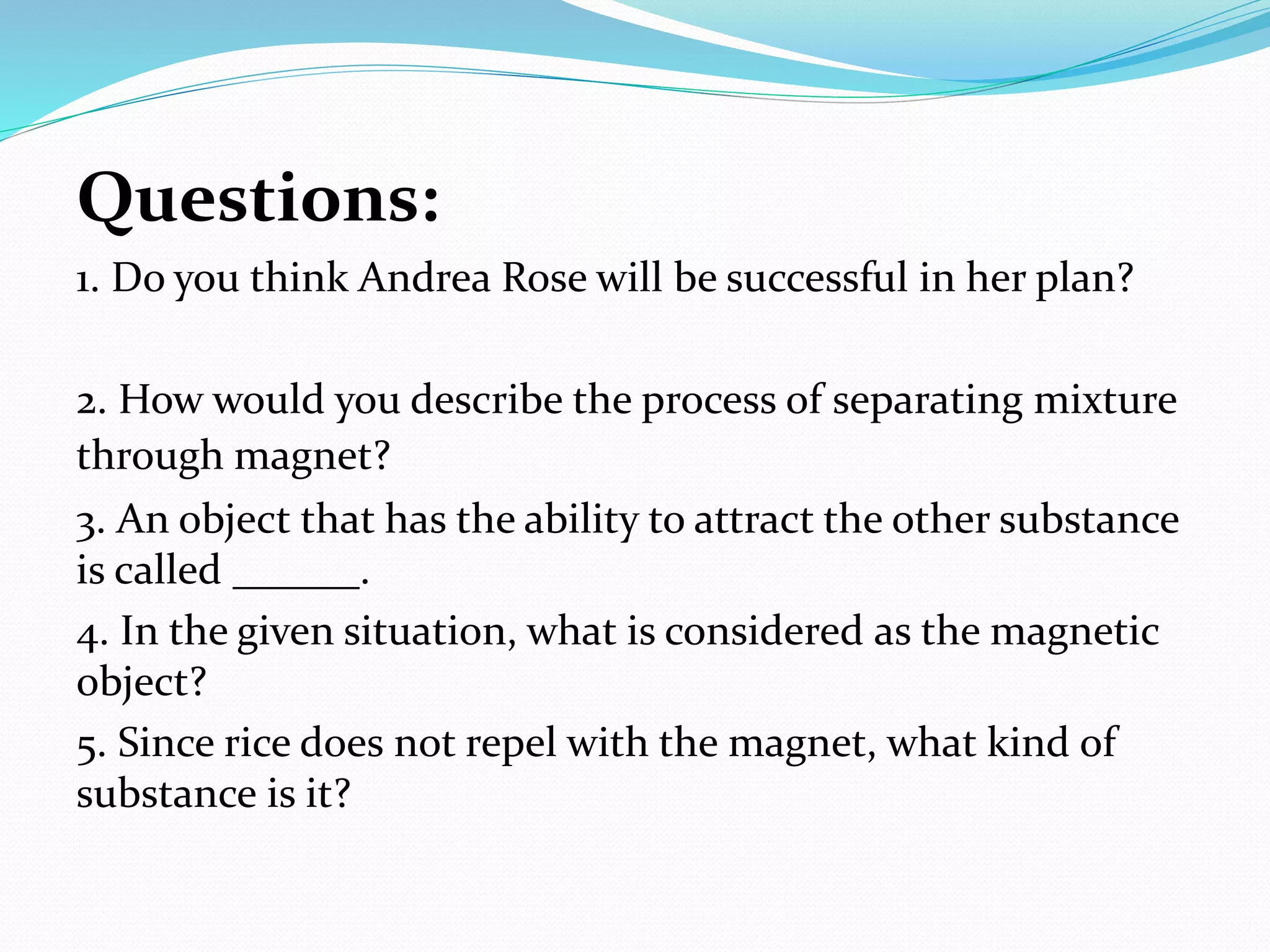 Questions:

1. Do you think Andrea Rose will be successful in her plan?

2. How would you describe the process of separating mixture through magnet?

3. An object that has the ability to attract the other substance is called ______.

4. In the given situation, what is considered as the magnetic object?

5. Since rice does not repel with the magnet, what kind of substance is it?